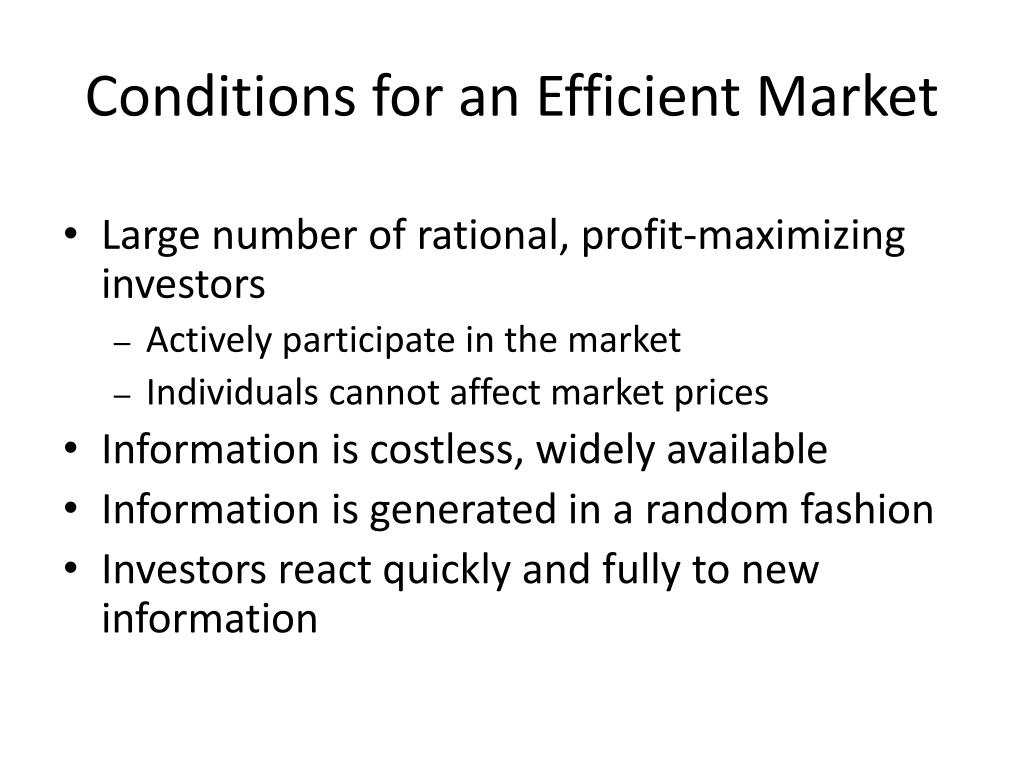 Conditions for an Efficient Market

• Large number of rational, profit-maximizing investors
  – Actively participate in the market
  – Individuals cannot affect market prices
• Information is costless, widely available
• Information is generated in a random fashion
• Investors react quickly and fully to new information